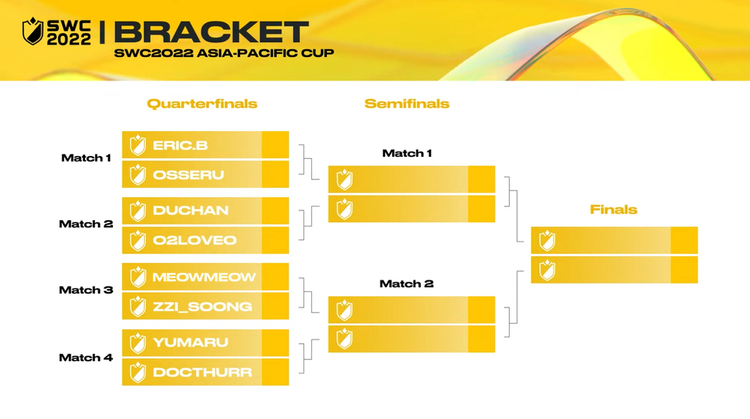 SWC 2022 | BRACKET
SWC2022 ASIA-PACIFIC CUP

Quarterfinals

Match 1
ERIC.B
OSSERU

Match 2
DUCHAN
O2LOVEO

Match 3
MEOWMEOW
ZZI_SOONG

Match 4
YUMARU
DOCTHURR

Semifinals

Match 1

Match 2

Finals